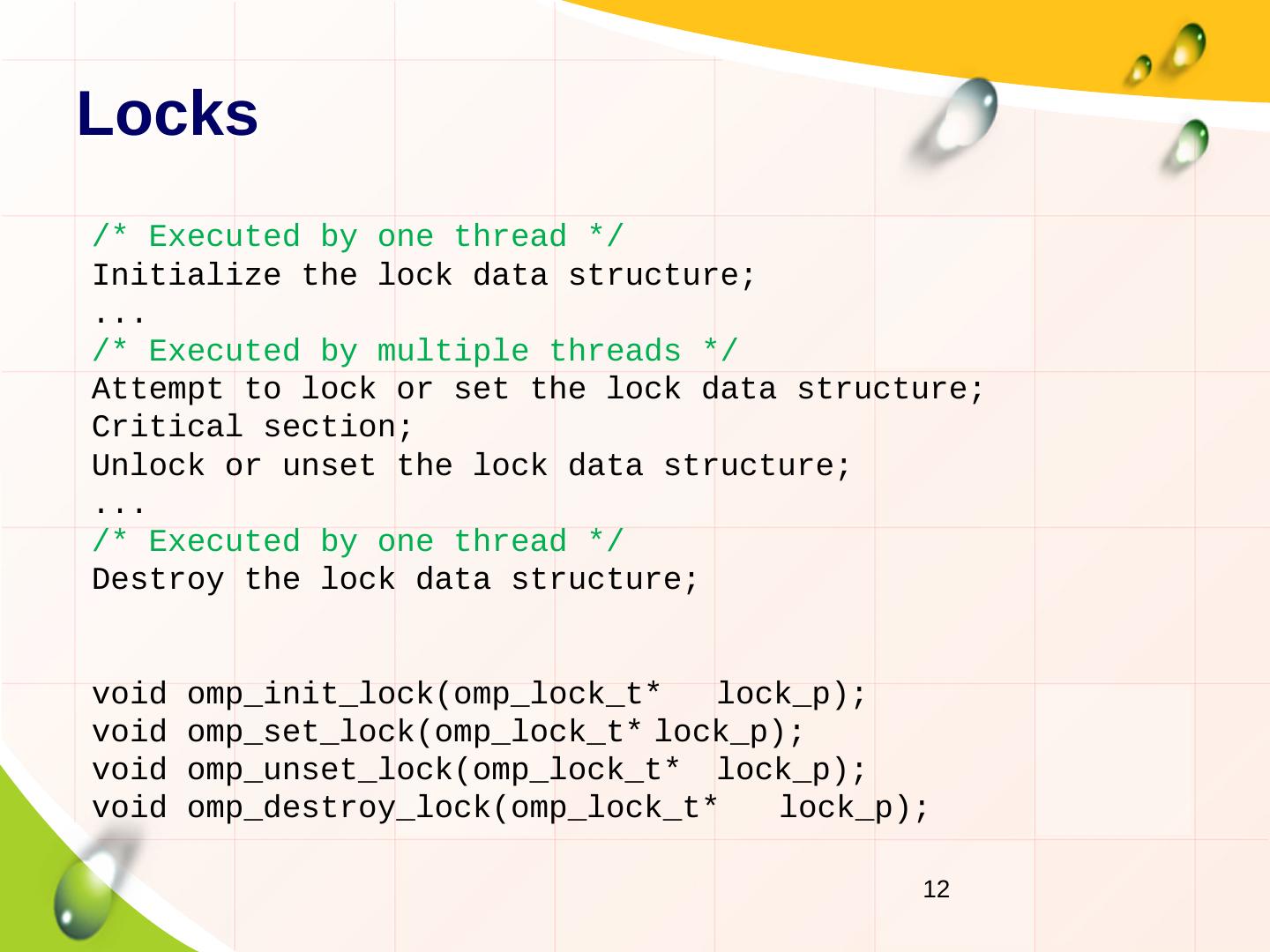 Locks

/* Executed by one thread */
Initialize the lock data structure;
...
/* Executed by multiple threads */
Attempt to lock or set the lock data structure;
Critical section;
Unlock or unset the lock data structure;
...
/* Executed by one thread */
Destroy the lock data structure;

void omp_init_lock(omp_lock_t* lock_p);
void omp_set_lock(omp_lock_t* lock_p);
void omp_unset_lock(omp_lock_t* lock_p);
void omp_destroy_lock(omp_lock_t* lock_p);

12